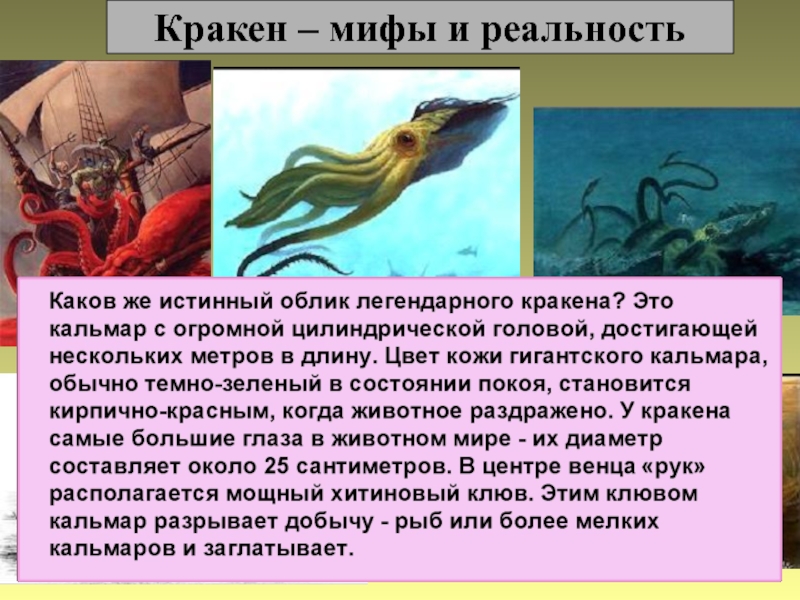 Кракен – мифы и реальность

Каков же истинный облик легендарного кракена? Это кальмар с огромной цилиндрической головой, достигающей нескольких метров в длину. Цвет кожи гигантского кальмара, обычно темно-зеленый в состоянии покоя, становится кирпично-красным, когда животное раздражено. У кракена самые большие глаза в животном мире - их диаметр составляет около 25 сантиметров. В центре венца «рук» располагается мощный хитиновый клюв. Этим клювом кальмар разрывает добычу - рыб или более мелких кальмаров и заглатывает.